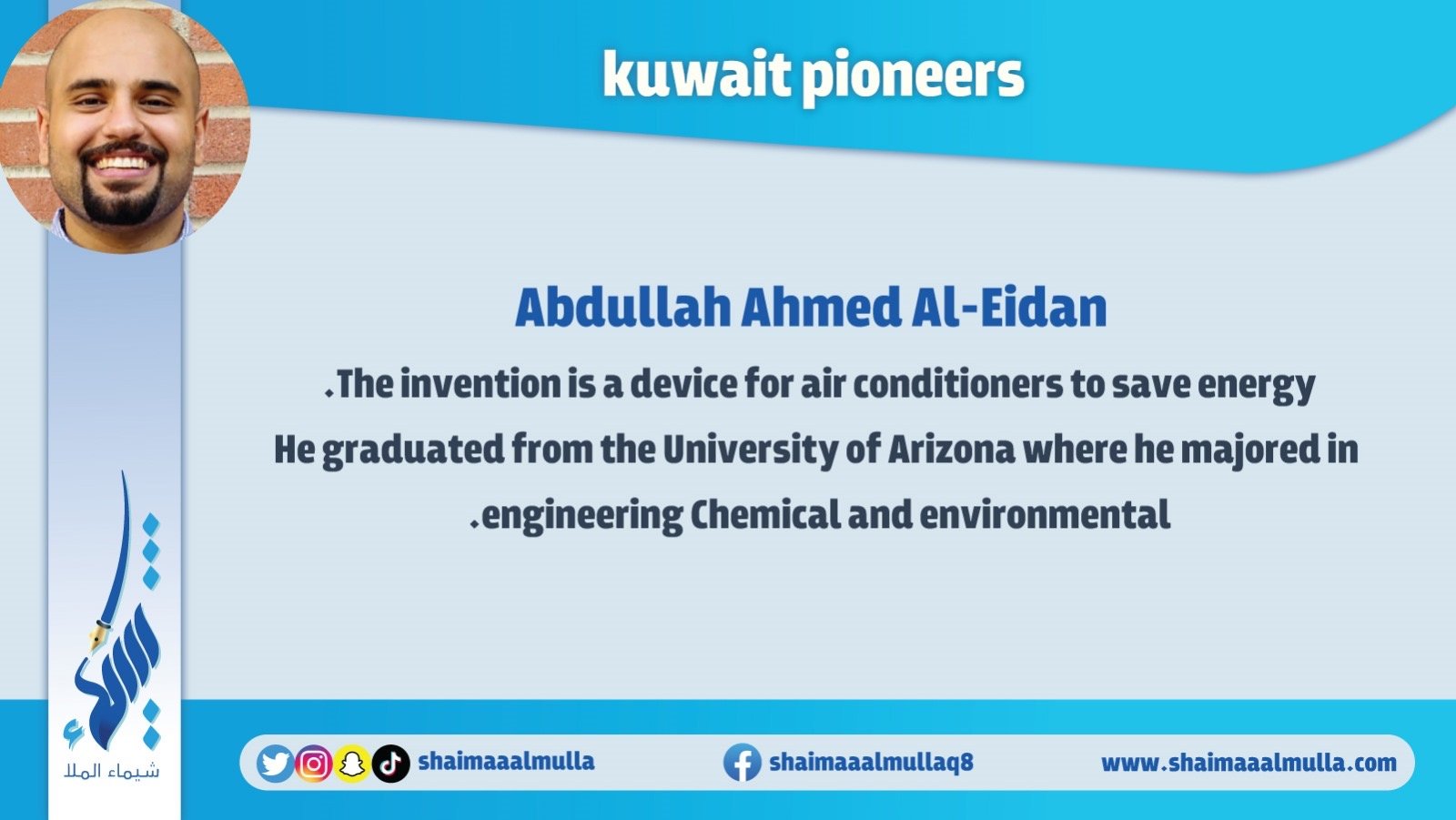 kuwait pioneers

Abdullah Ahmed Al-Eidan

.The invention is a device for air conditioners to save energy

He graduated from the University of Arizona where he majored in .engineering Chemical and environmental

شيماء الملا

shaimaaalmulla

shaimaaalmullaq8

www.shaimaaalmulla.com